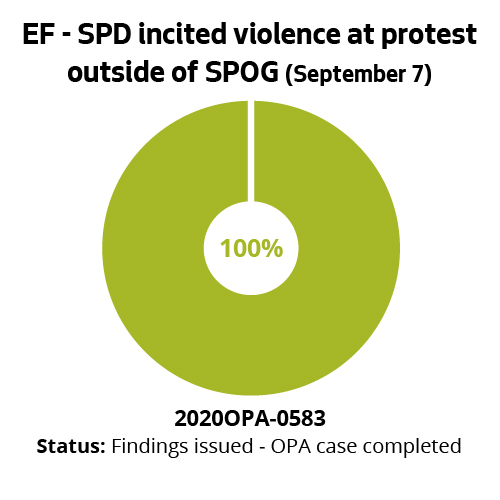 EF - SPD incited violence at protest outside of SPOG (September 7)

100%

2020OPA-0583
Status: Findings issued - OPA case completed